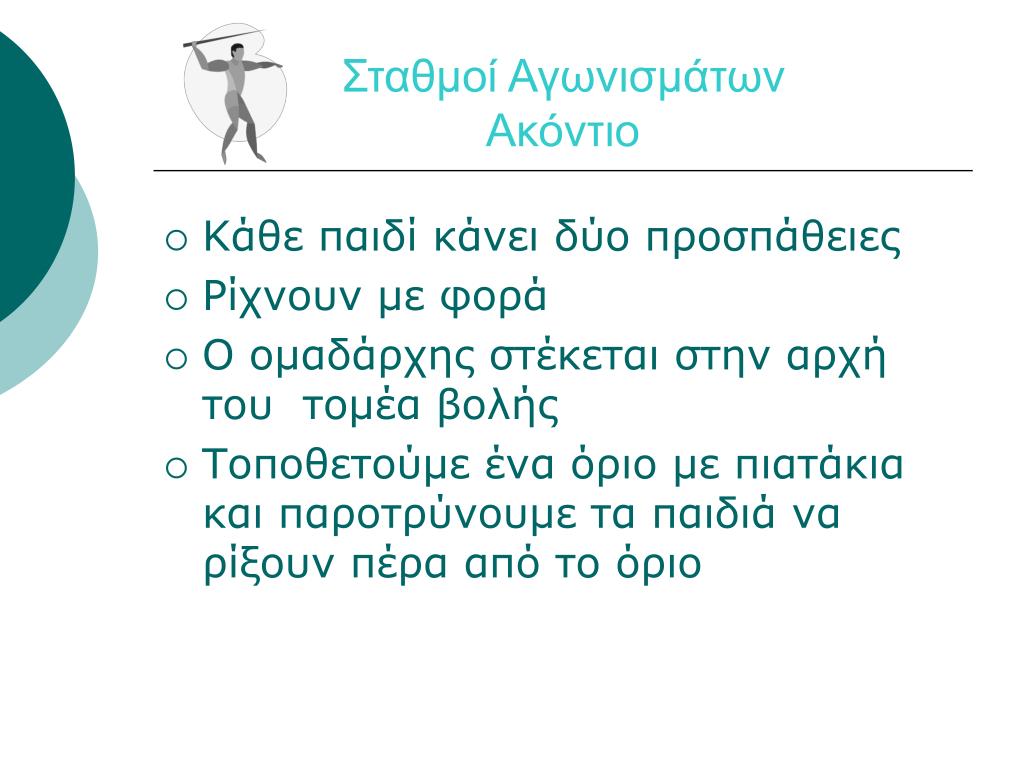 Σταθμοί Αγωνισμάτων
Ακόντιο

○ Κάθε παιδί κάνει δύο προσπάθειες
○ Ρίχνουν με φορά
○ Ο ομαδάρχης στέκεται στην αρχή του τομέα βολής
○ Τοποθετούμε ένα όριο με πιατάκια και παροτρύνουμε τα παιδιά να ρίξουν πέρα από το όριο